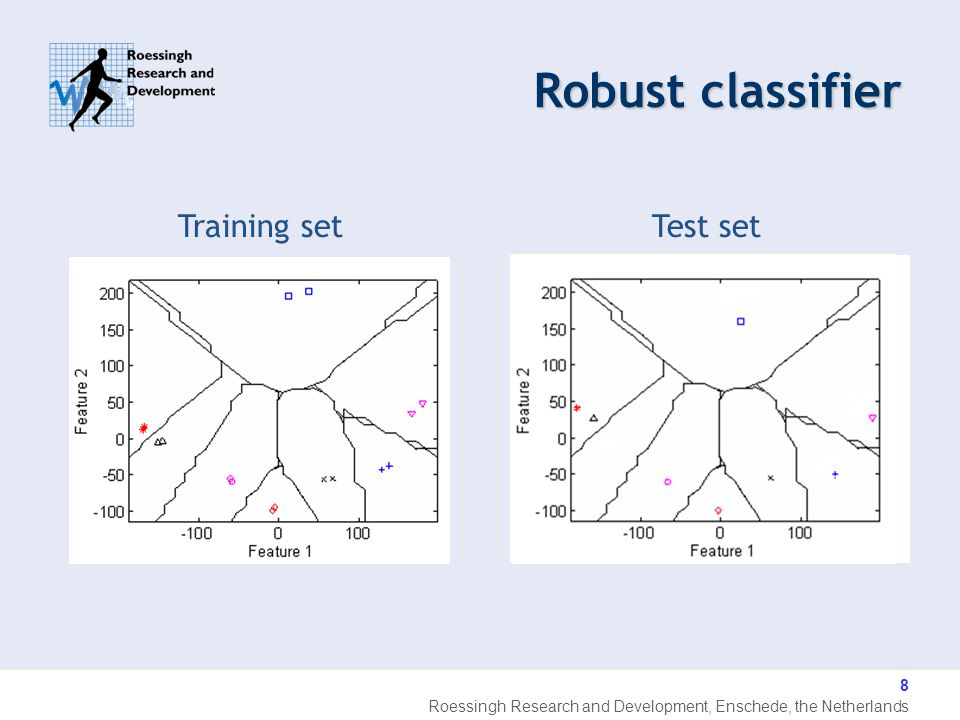 Roessingh Research and Development

Robust classifier

Training set

200
150
100
50
0
-50
-100
Feature 2
-100
0
100
Feature 1

Test set

200
150
100
50
0
-50
-100
Feature 2
-100
0
100
Feature 1

8

Roessingh Research and Development, Enschede, the Netherlands